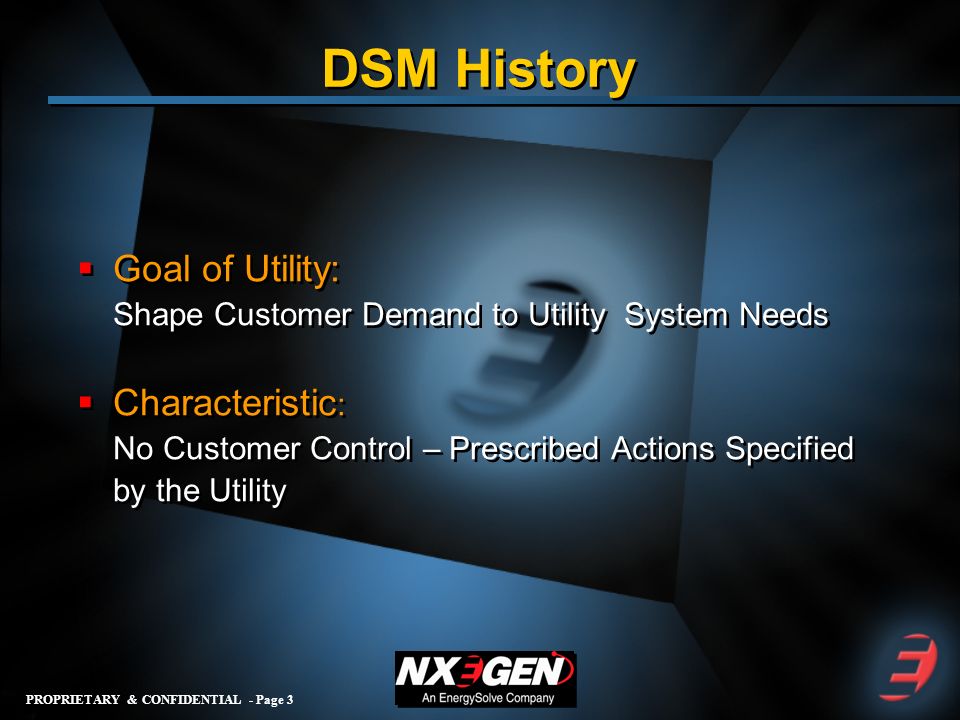 DSM History

▪ Goal of Utility:
Shape Customer Demand to Utility System Needs

▪ Characteristic:
No Customer Control – Prescribed Actions Specified by the Utility

PROPRIETARY & CONFIDENTIAL - Page 3

NXEGEN
An EnergySolve Company